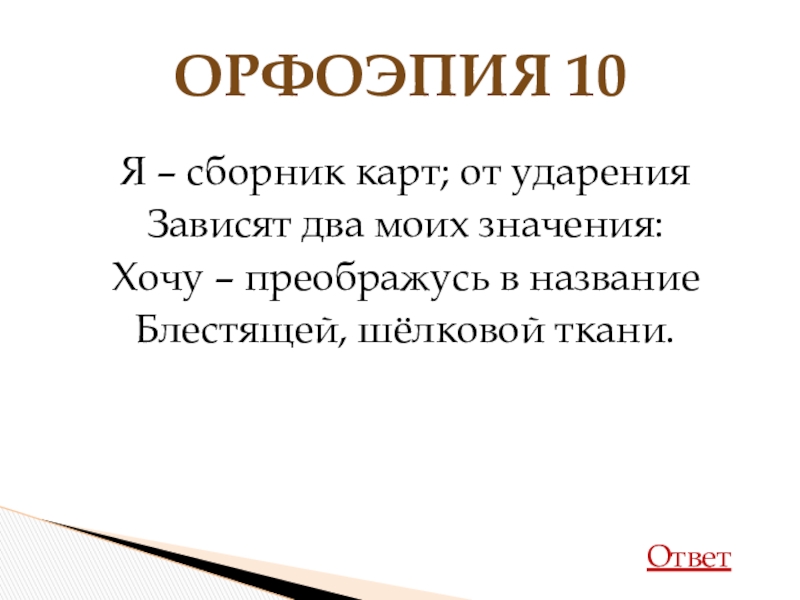 ОРФОЭПИЯ 10

Я – сборник карт; от ударения
Зависят два моих значения:
Хочу – преображусь в название
Блестящей, шёлковой ткани.

Ответ